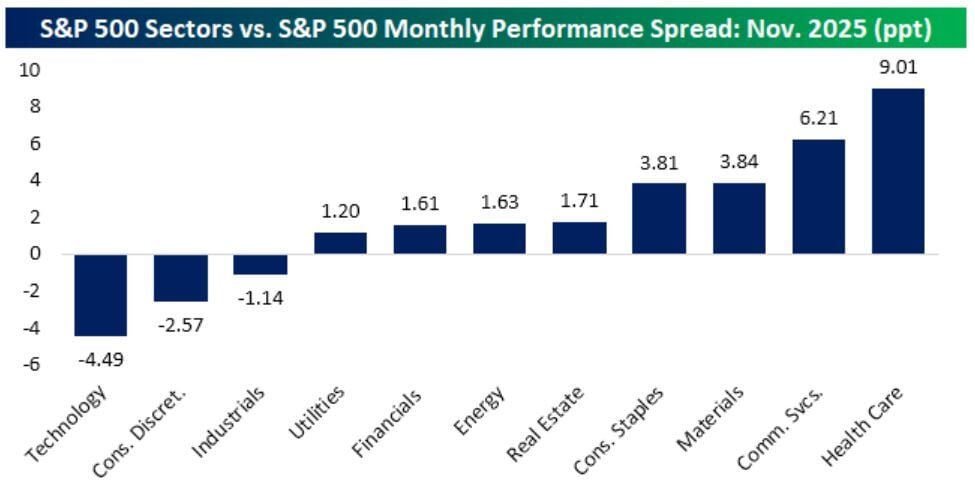 S&P 500 Sectors vs. S&P 500 Monthly Performance Spread: Nov. 2025 (ppt)

10
8
6
4
2
0
-2
-4
-6

-4.49
-2.57
-1.14
1.20
1.61
1.63
1.71
3.81
3.84
6.21
9.01

Technology
Cons. Discret.
Industrials
Utilities
Financials
Energy
Real Estate
Cons. Staples
Materials
Comm. Svcs.
Health Care